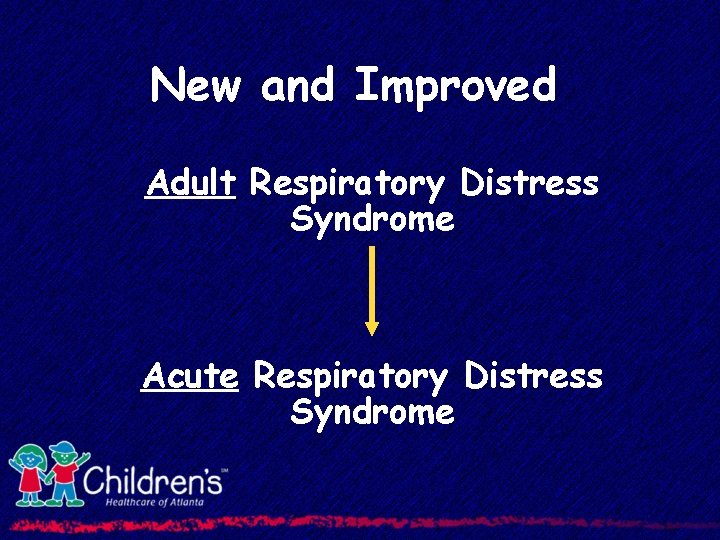 New and Improved

Adult Respiratory Distress Syndrome

Acute Respiratory Distress Syndrome

Children's℠
Healthcare of Atlanta